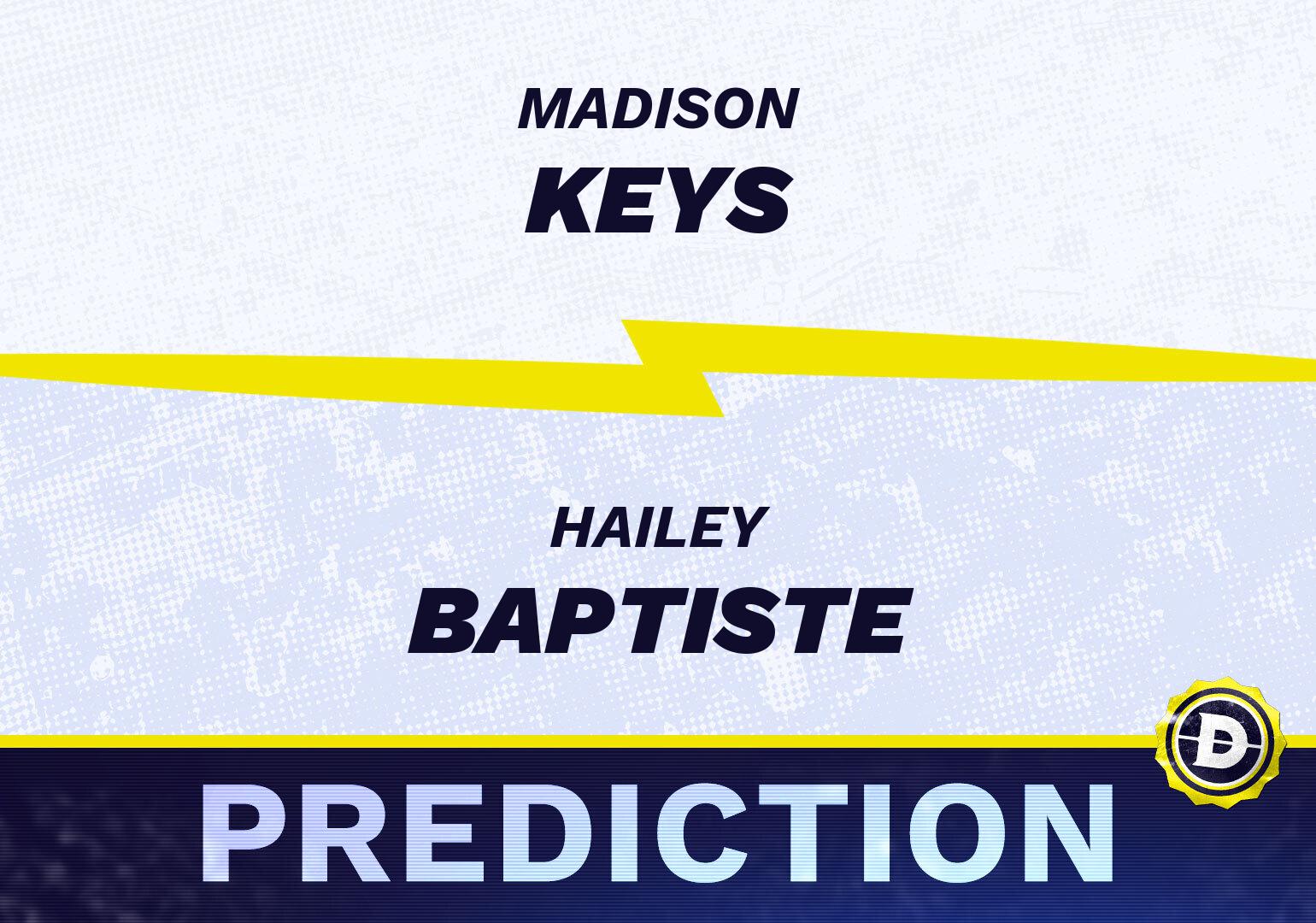 MADISON
KEYS

HAILEY
BAPTISTE

PREDICTION